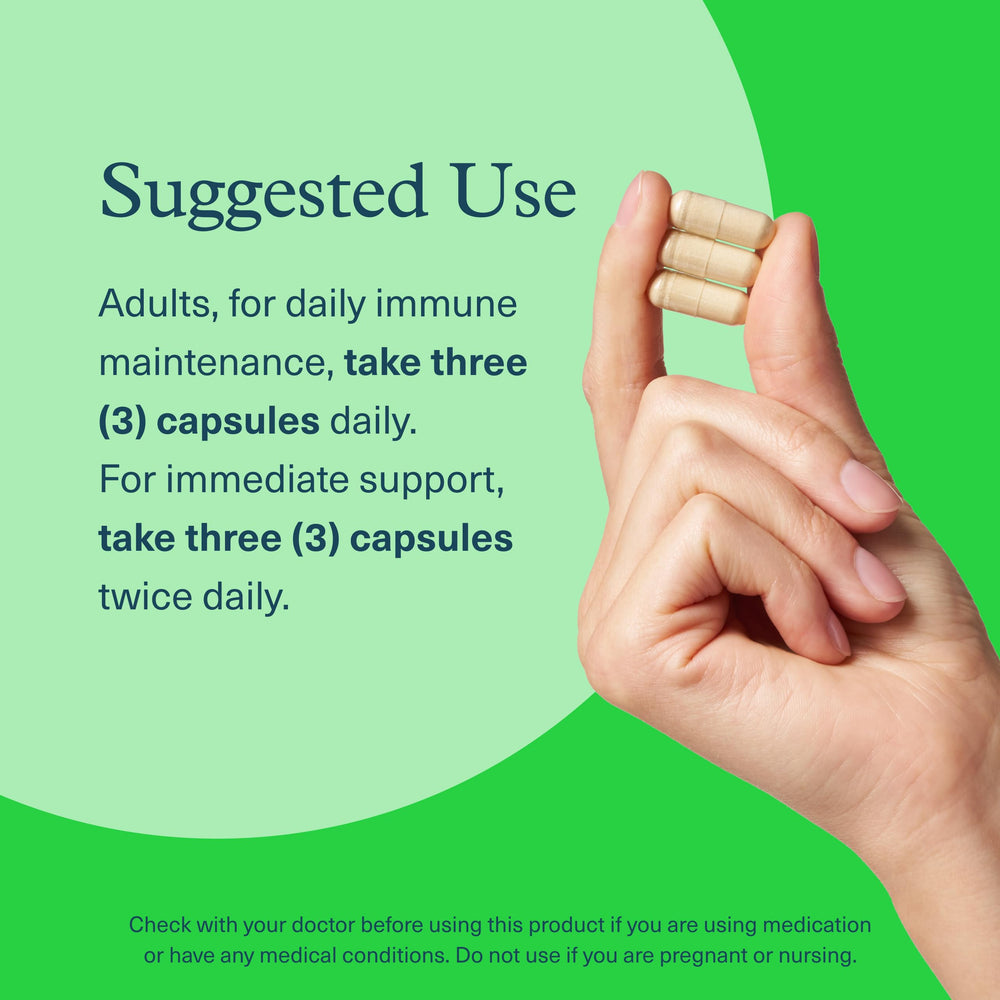 Suggested Use

Adults, for daily immune maintenance, take three (3) capsules daily.
For immediate support, take three (3) capsules twice daily.

Check with your doctor before using this product if you are using medication or have any medical conditions. Do not use if you are pregnant or nursing.